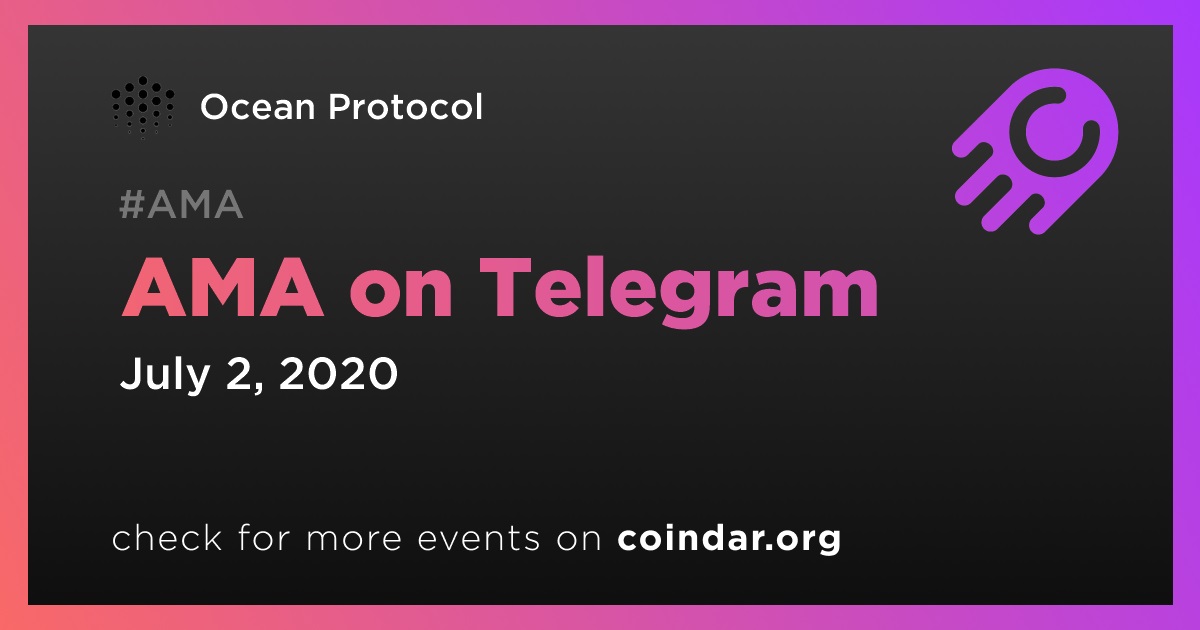 Ocean Protocol

#AMA

AMA on Telegram

July 2, 2020

check for more events on coindar.org